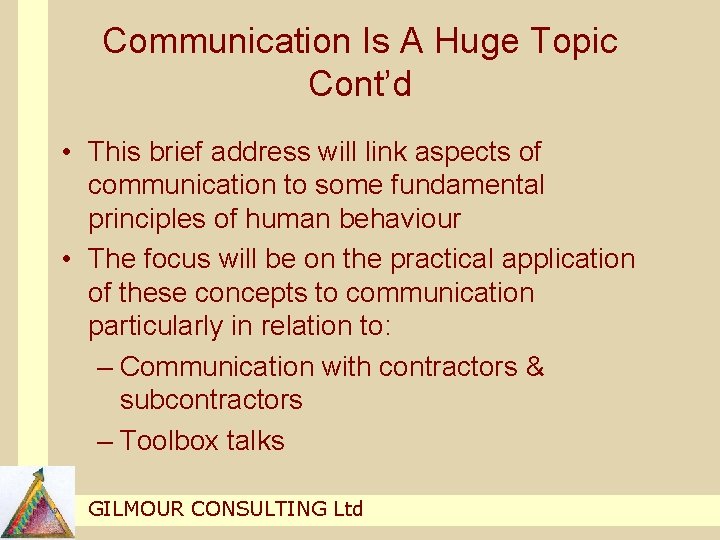 Communication Is A Huge Topic Cont'd

• This brief address will link aspects of communication to some fundamental principles of human behaviour
• The focus will be on the practical application of these concepts to communication particularly in relation to:
– Communication with contractors & subcontractors
– Toolbox talks

GILMOUR CONSULTING Ltd